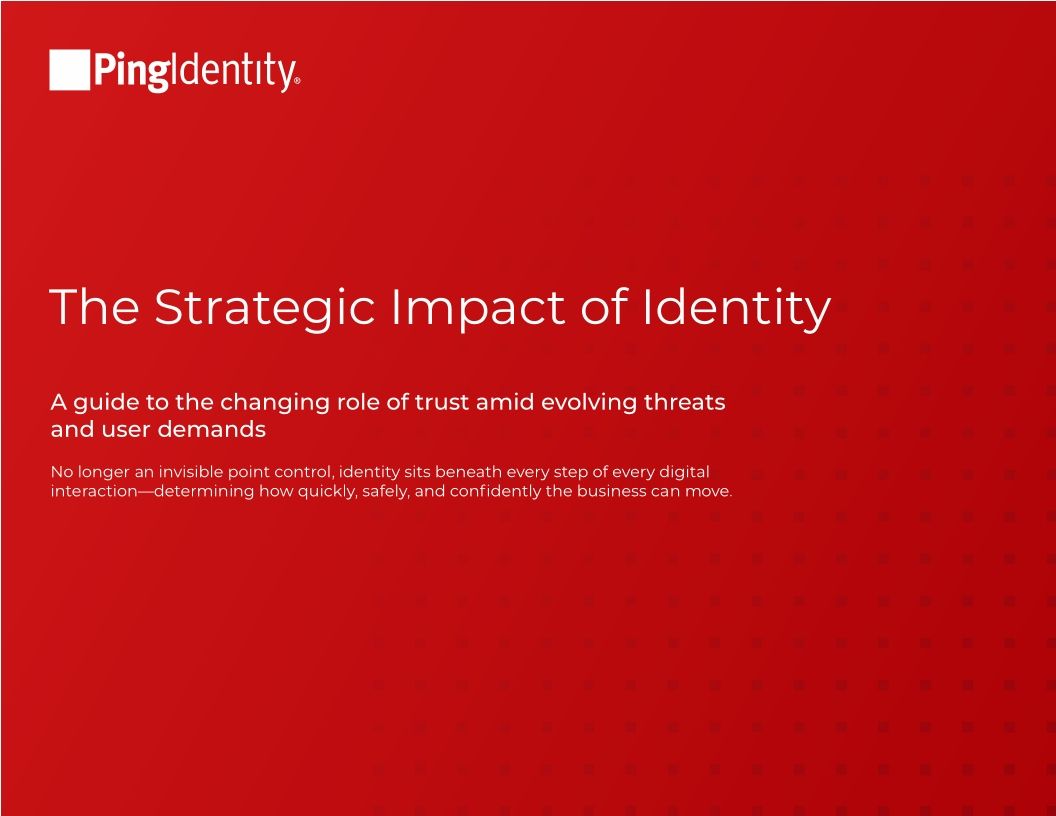 PingIdentity®

The Strategic Impact of Identity

A guide to the changing role of trust amid evolving threats and user demands

No longer an invisible point control, identity sits beneath every step of every digital interaction—determining how quickly, safely, and confidently the business can move.